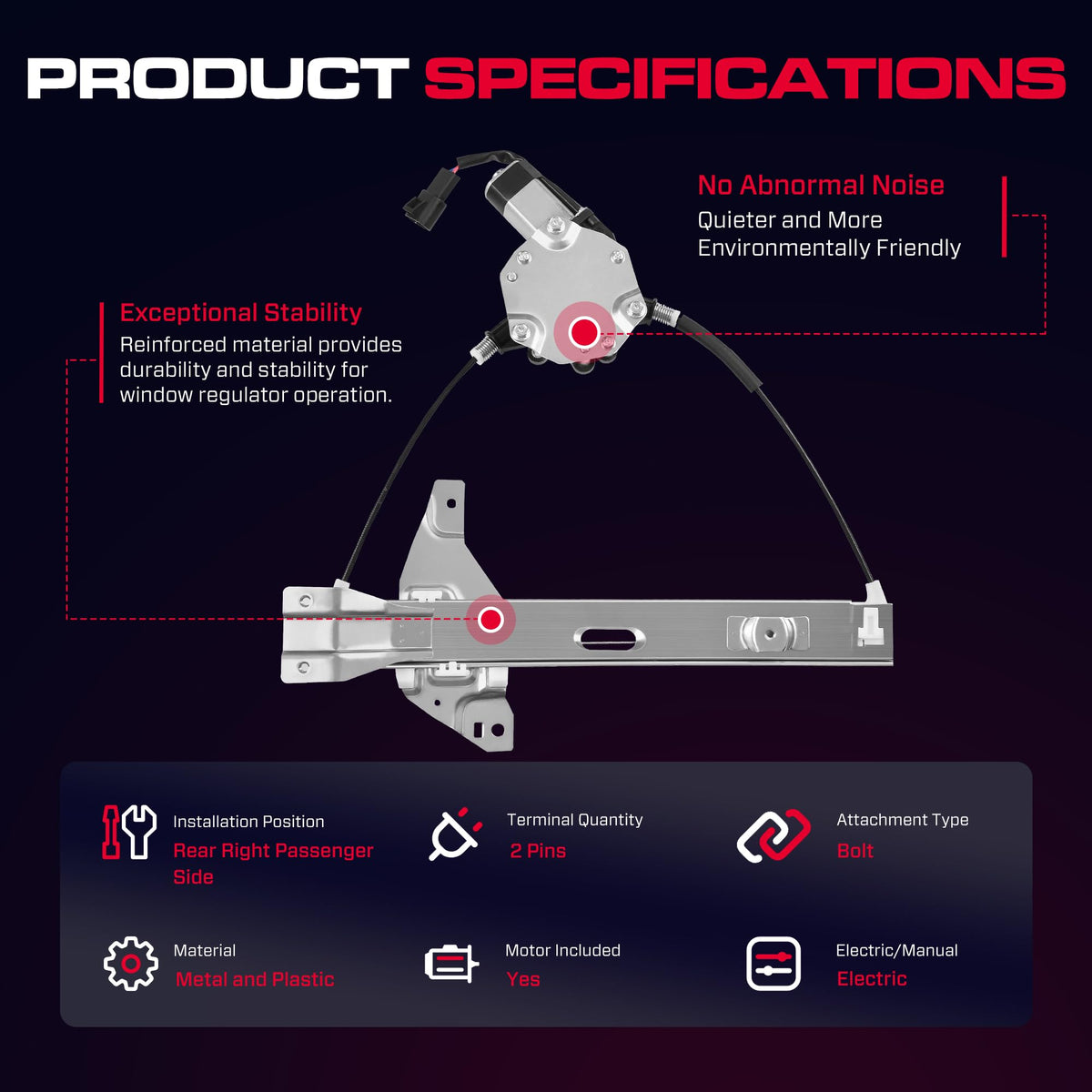 PRODUCT SPECIFICATIONS

No Abnormal Noise
Quieter and More Environmentally Friendly

Exceptional Stability
Reinforced material provides durability and stability for window regulator operation.

Installation Position
Rear Right Passenger Side

Terminal Quantity
2 Pins

Attachment Type
Bolt

Material
Metal and Plastic

Motor Included
Yes

Electric/Manual
Electric